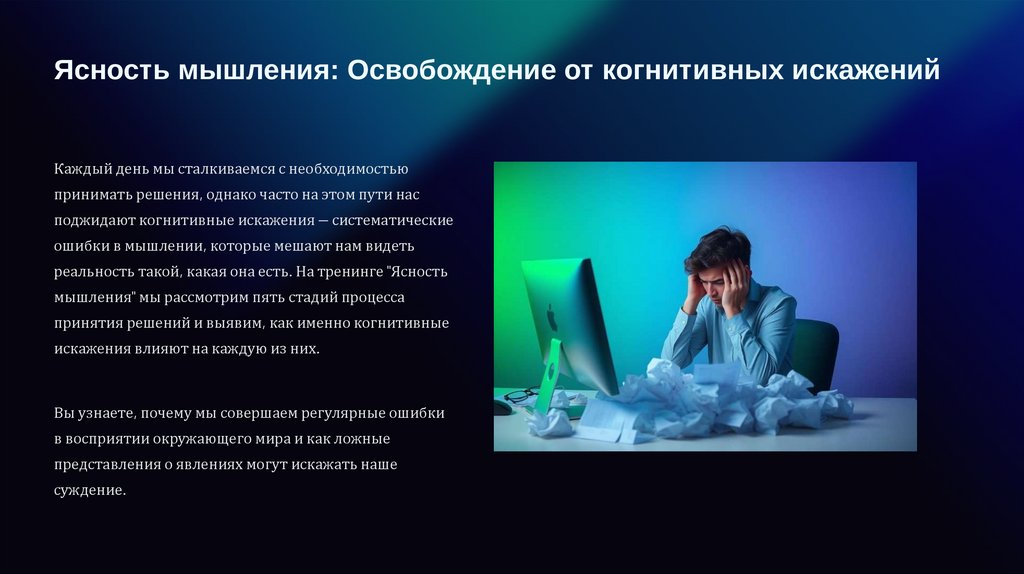 Ясность мышления: Освобождение от когнитивных искажений

Каждый день мы сталкиваемся с необходимостью принимать решения, однако часто на этом пути нас поджидают когнитивные искажения — систематические ошибки в мышлении, которые мешают нам видеть реальность такой, какая она есть. На тренинге "Ясность мышления" мы рассмотрим пять стадий процесса принятия решений и выявим, как именно когнитивные искажения влияют на каждую из них.

Вы узнаете, почему мы совершаем регулярные ошибки в восприятии окружающего мира и как ложные представления о явлениях могут искажать наше суждение.